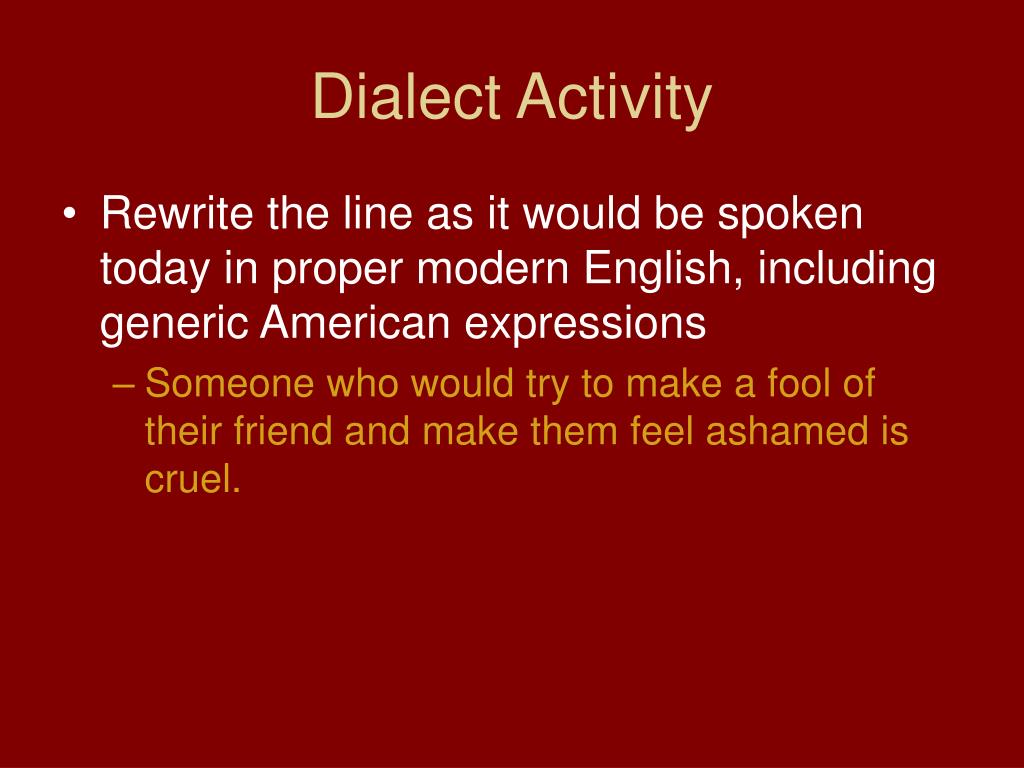 Dialect Activity

• Rewrite the line as it would be spoken today in proper modern English, including generic American expressions

– Someone who would try to make a fool of their friend and make them feel ashamed is cruel.